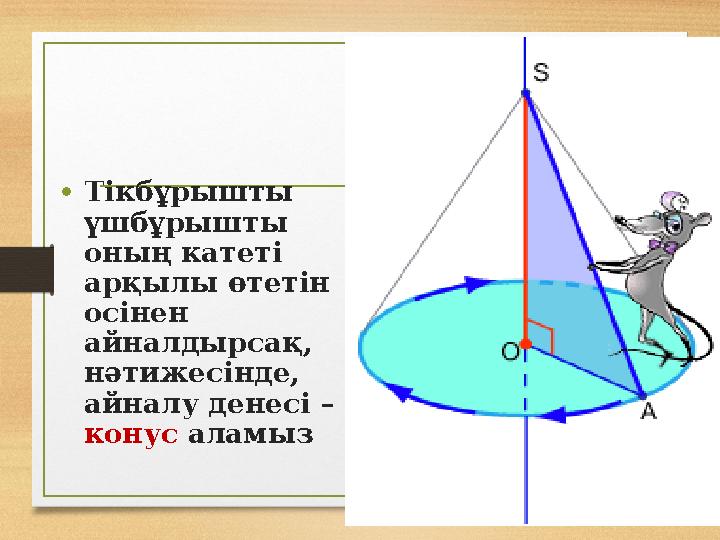 • Тікбұрышты үшбұрышты оның катеті арқылы өтетін осінен айналдырсақ, нәтижесінде, айналу денесі – конус аламыз

S

O

A